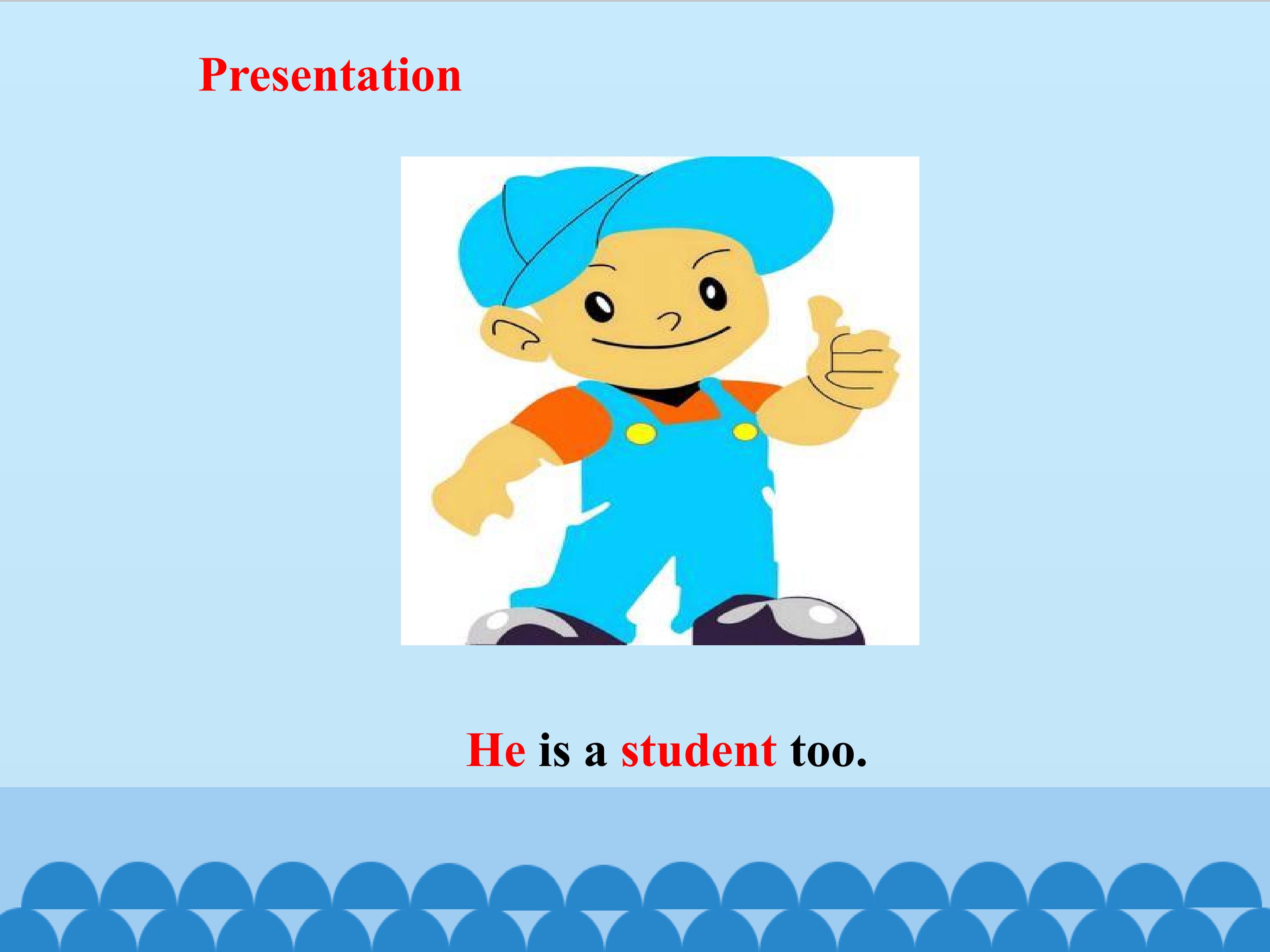 Presentation

He is a student too.